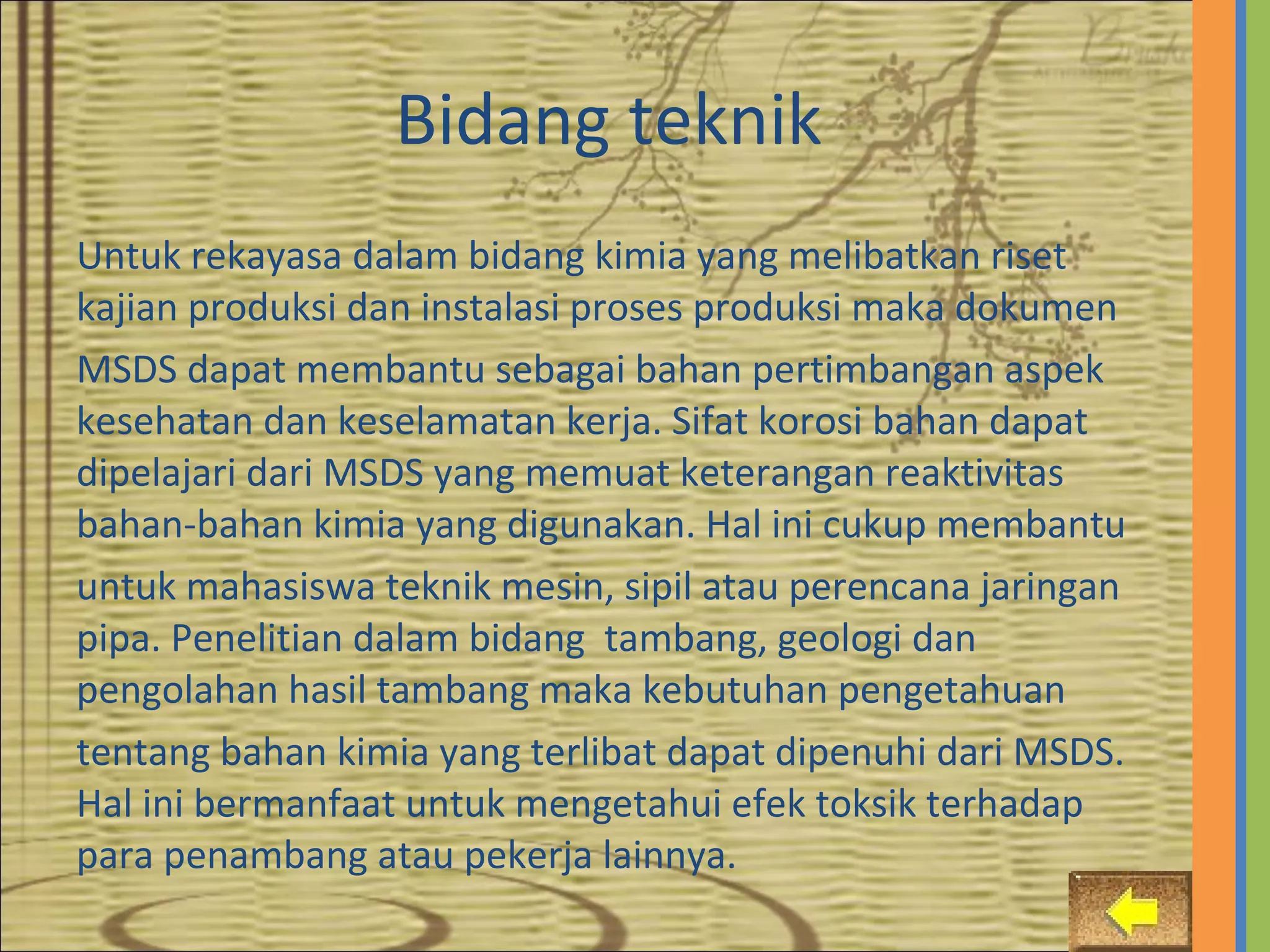 Bidang teknik

Untuk rekayasa dalam bidang kimia yang melibatkan riset kajian produksi dan instalasi proses produksi maka dokumen MSDS dapat membantu sebagai bahan pertimbangan aspek kesehatan dan keselamatan kerja. Sifat korosi bahan dapat dipelajari dari MSDS yang memuat keterangan reaktivitas bahan-bahan kimia yang digunakan. Hal ini cukup membantu untuk mahasiswa teknik mesin, sipil atau perencana jaringan pipa. Penelitian dalam bidang tambang, geologi dan pengolahan hasil tambang maka kebutuhan pengetahuan tentang bahan kimia yang terlibat dapat dipenuhi dari MSDS. Hal ini bermanfaat untuk mengetahui efek toksik terhadap para penambang atau pekerja lainnya.